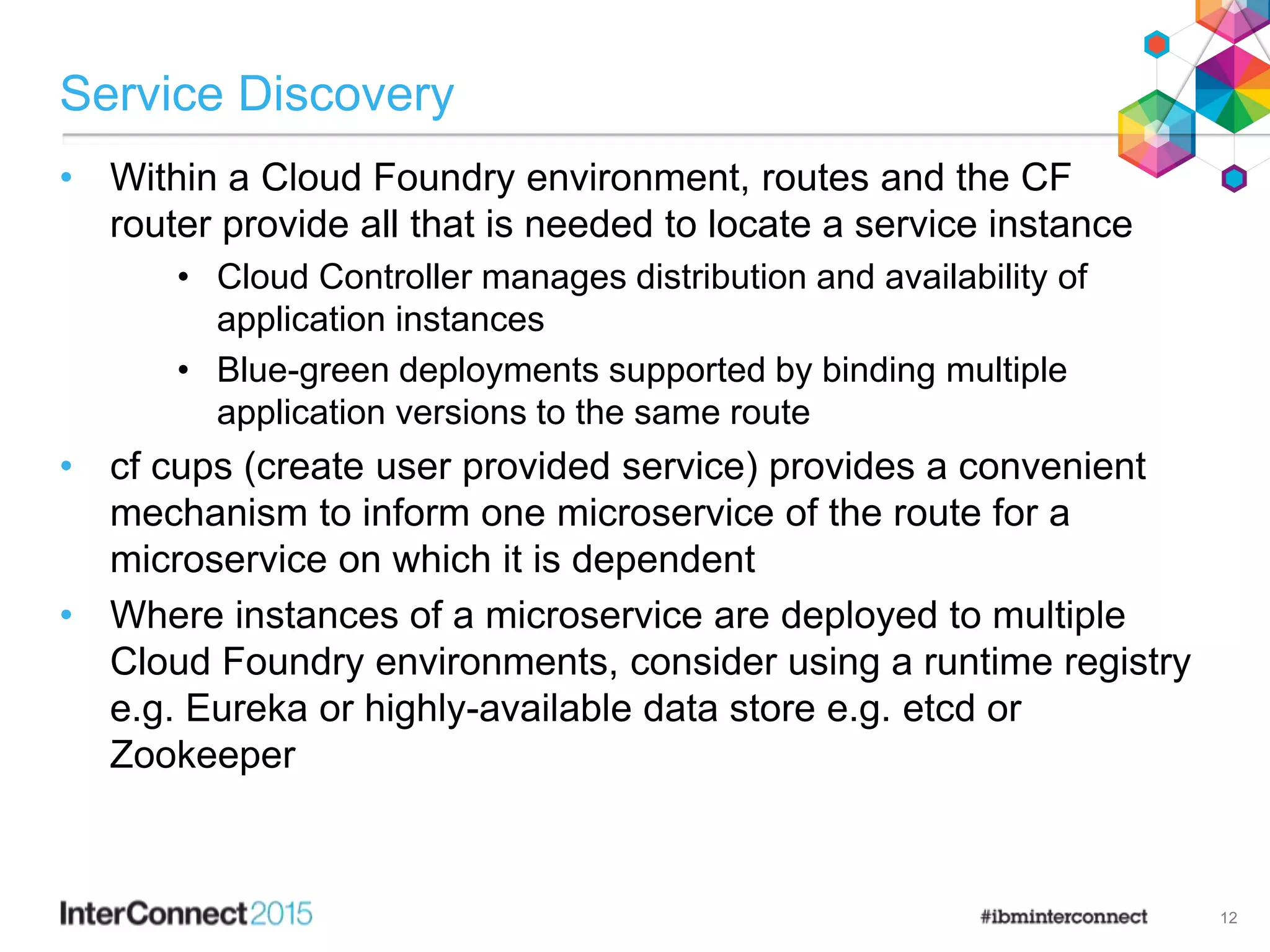 Service Discovery

• Within a Cloud Foundry environment, routes and the CF router provide all that is needed to locate a service instance
  • Cloud Controller manages distribution and availability of application instances
  • Blue-green deployments supported by binding multiple application versions to the same route
• cf cups (create user provided service) provides a convenient mechanism to inform one microservice of the route for a microservice on which it is dependent
• Where instances of a microservice are deployed to multiple Cloud Foundry environments, consider using a runtime registry e.g. Eureka or highly-available data store e.g. etcd or Zookeeper

InterConnect2015

#ibminterconnect

12